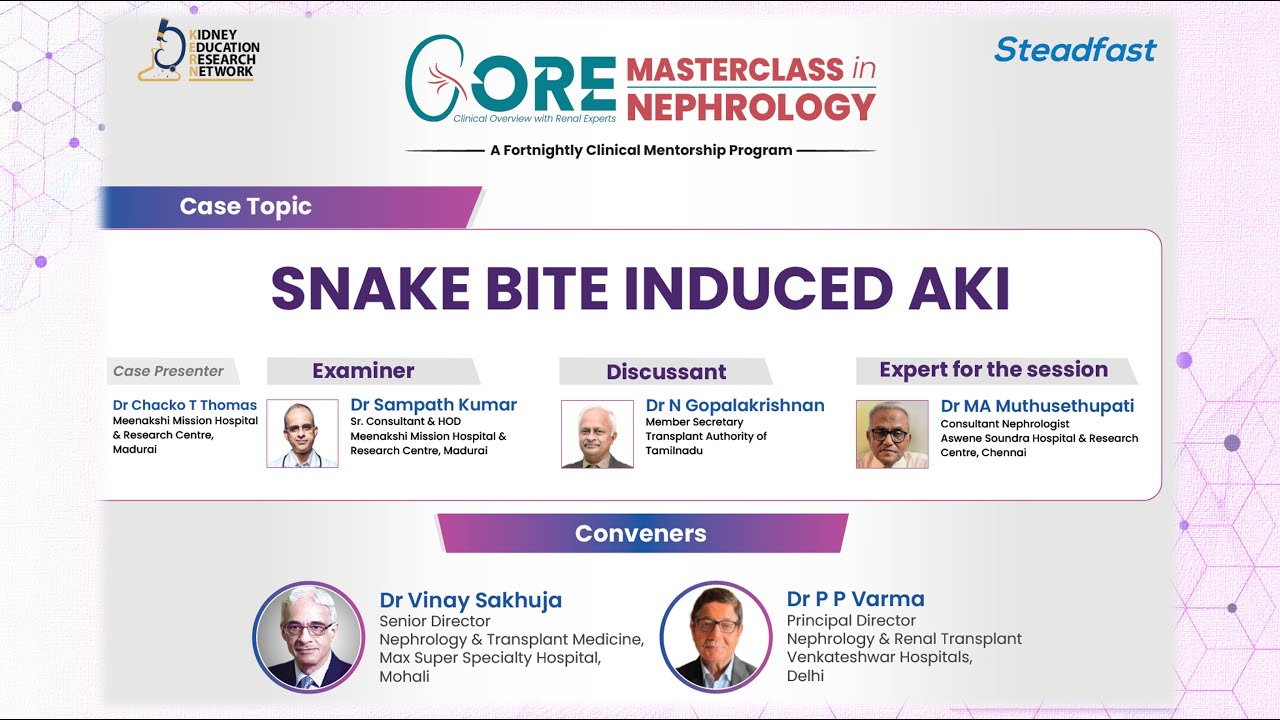 KIDNEY EDUCATION RESEARCH NETWORK

CORE MASTERCLASS in NEPHROLOGY
Clinical Overview with Renal Experts

Steadfast

A Fortnightly Clinical Mentorship Program

Case Topic

SNAKE BITE INDUCED AKI

Case Presenter
Dr Chacko T Thomas
Meenakshi Mission Hospital & Research Centre, Madurai

Examiner
Dr Sampath Kumar
Sr. Consultant & HOD
Meenakshi Mission Hospital & Research Centre, Madurai

Discussant
Dr N Gopalakrishnan
Member Secretary
Transplant Authority of Tamilnadu

Expert for the session
Dr MA Muthusethupati
Consultant Nephrologist
Aswene Soundra Hospital & Research Centre, Chennai

Conveners

Dr Vinay Sakhuja
Senior Director
Nephrology & Transplant Medicine,
Max Super Specialty Hospital,
Mohali

Dr P P Varma
Principal Director
Nephrology & Renal Transplant
Venkateshwar Hospitals,
Delhi